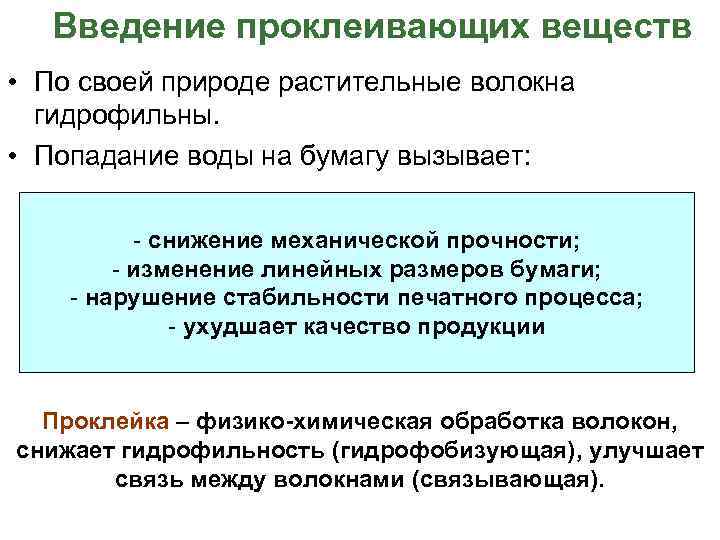 Введение проклеивающих веществ

• По своей природе растительные волокна гидрофильны.

• Попадание воды на бумагу вызывает:

- снижение механической прочности;
- изменение линейных размеров бумаги;
- нарушение стабильности печатного процесса;
- ухудшает качество продукции

Проклейка – физико-химическая обработка волокон, снижает гидрофильность (гидрофобизующая), улучшает связь между волокнами (связывающая).